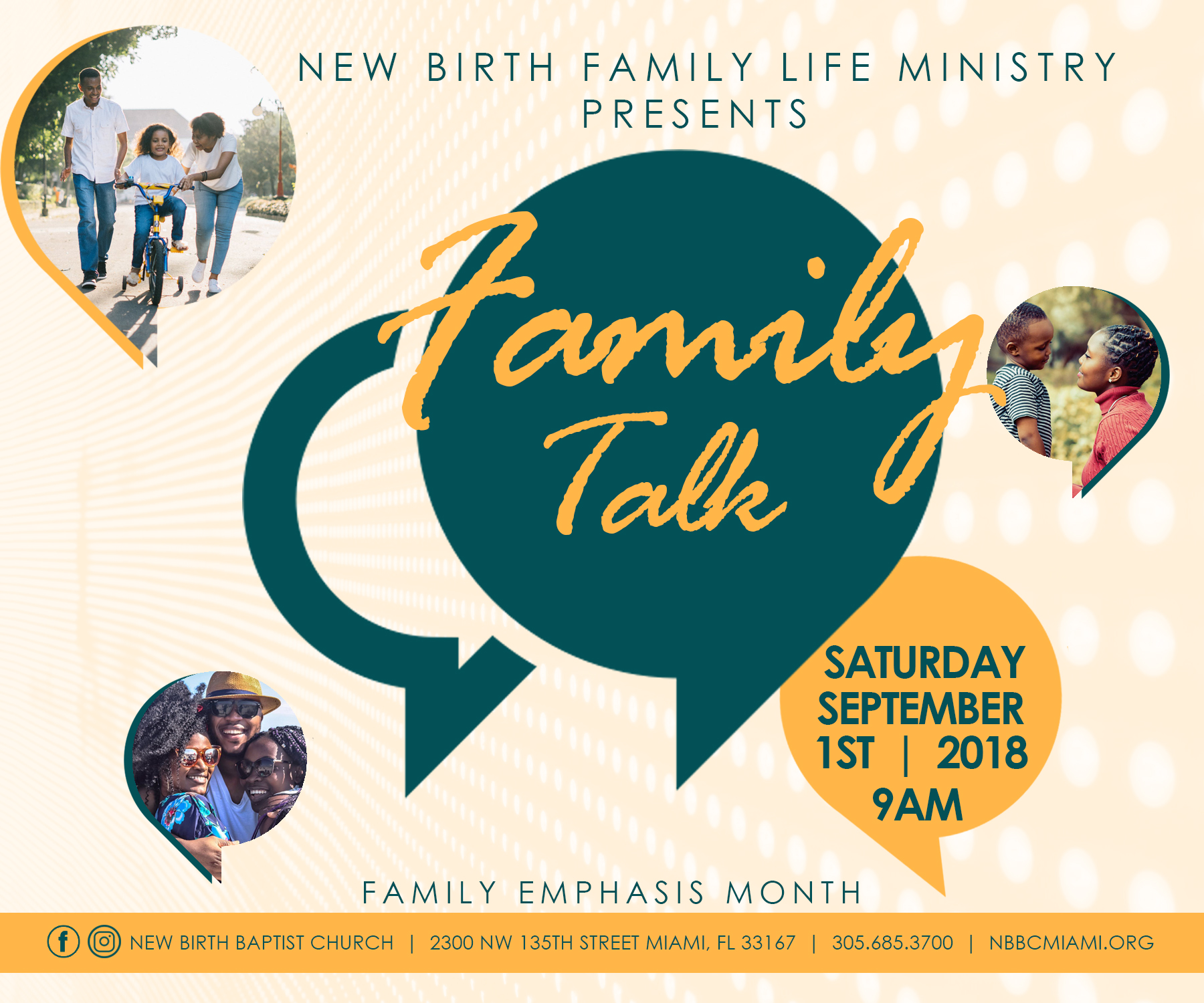 NEW BIRTH FAMILY LIFE MINISTRY PRESENTS

Family Talk

SATURDAY SEPTEMBER 1ST | 2018 9AM

FAMILY EMPHASIS MONTH

NEW BIRTH BAPTIST CHURCH | 2300 NW 135TH STREET MIAMI, FL 33167 | 305.685.3700 | NBBCMIAMI.ORG